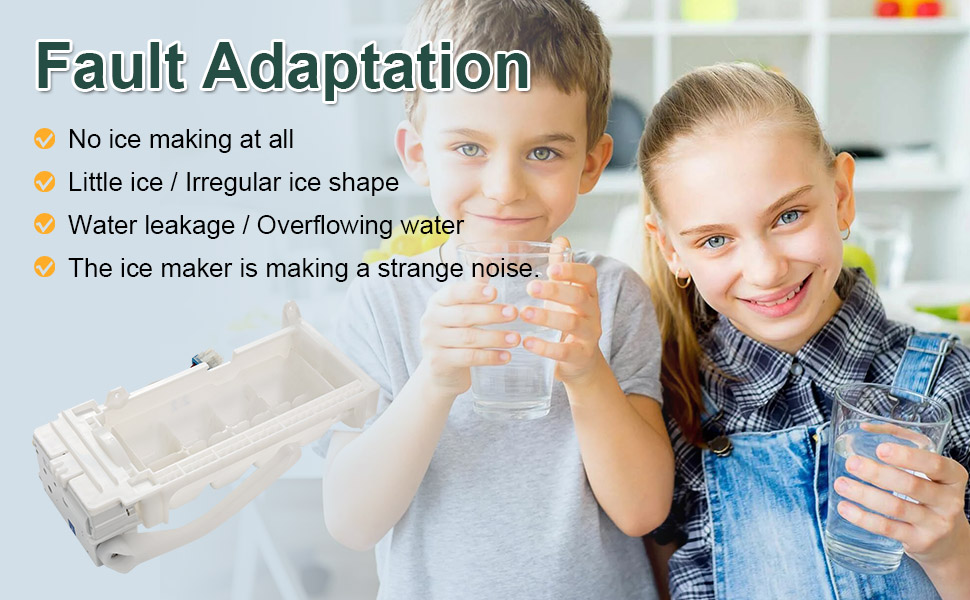 Fault Adaptation

No ice making at all

Little ice / Irregular ice shape

Water leakage / Overflowing water

The ice maker is making a strange noise.